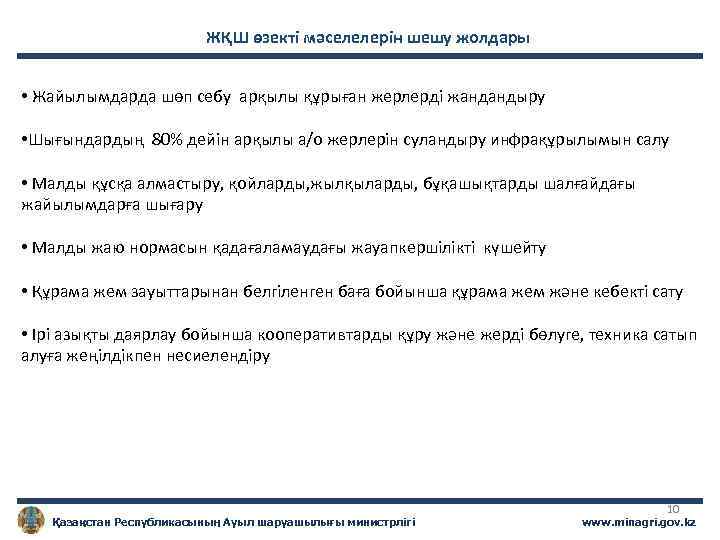 ЖҚШ өзекті мәселелерін шешу жолдары

• Жайылымдарда шөп себу арқылы құрыған жерлерді жандандыру

•Шығындардың 80% дейін арқылы а/о жерлерін суландыру инфрақұрылымын салу

• Малды құсқа алмастыру, қойларды,жылқыларды, бұқашықтарды шалғайдағы жайылымдарға шығару

• Малды жаю нормасын қадағаламаудағы жауапкершілікті күшейту

• Құрама жем зауыттарынан белгіленген баға бойынша құрама жем және кебекті сату

• Ірі азықты даярлау бойынша кооперативтарды құру және жерді бөлуге, техника сатып алуға жеңілдікпен несиелендіру

10

Қазақстан Республикасының Ауыл шаруашылығы министрлігі

www.minagri.gov.kz